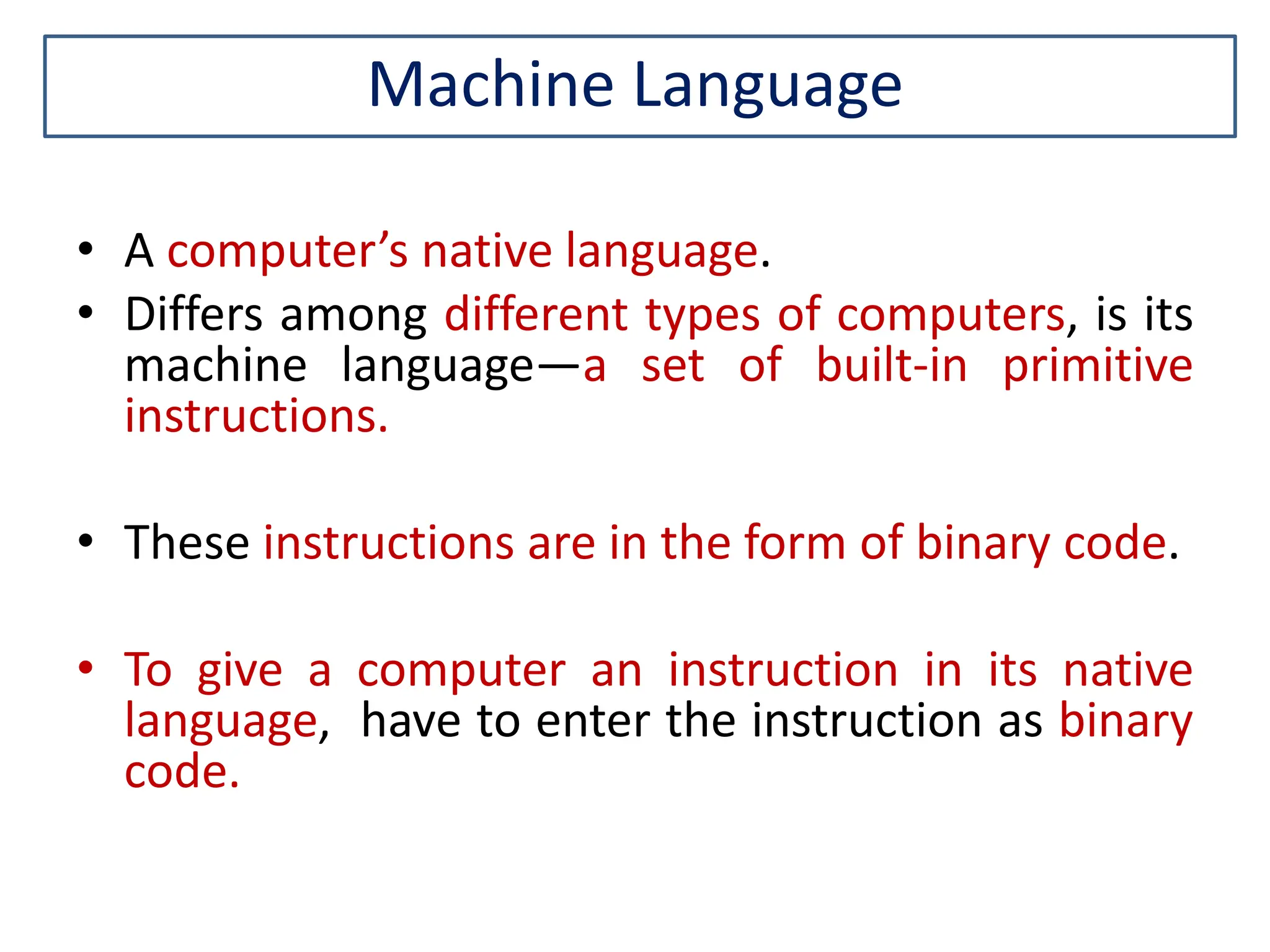 Machine Language

• A computer’s native language.

• Differs among different types of computers, is its machine language—a set of built-in primitive instructions.

• These instructions are in the form of binary code.

• To give a computer an instruction in its native language, have to enter the instruction as binary code.